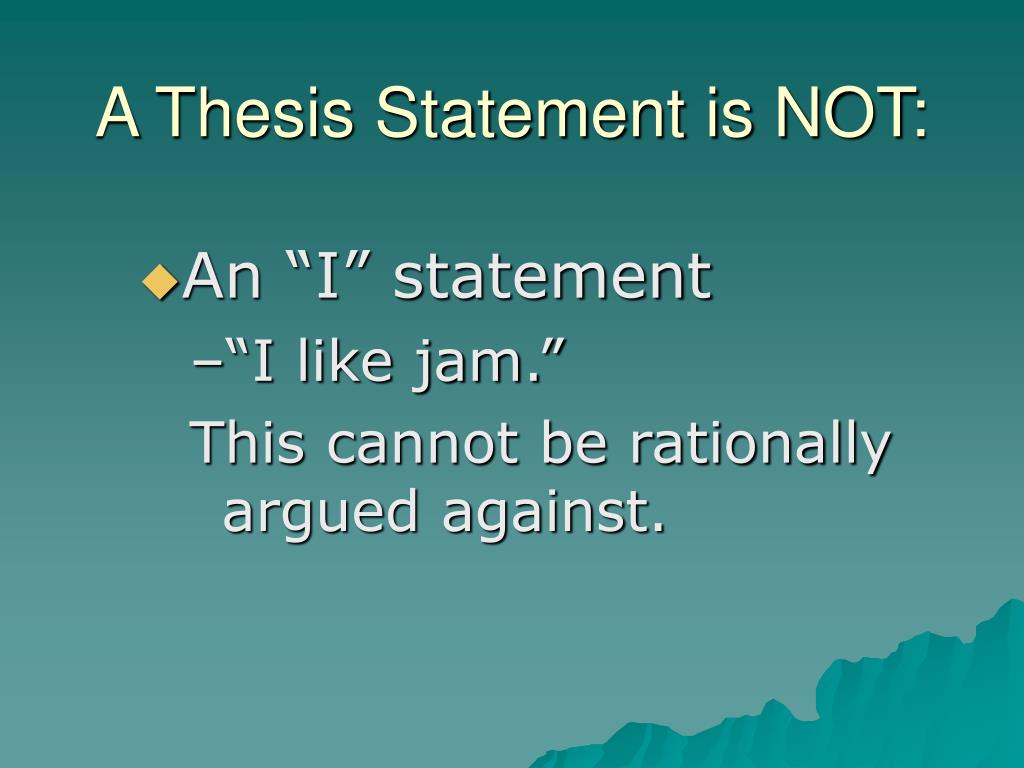 A Thesis Statement is NOT:

An “I” statement

–“I like jam.”

This cannot be rationally argued against.